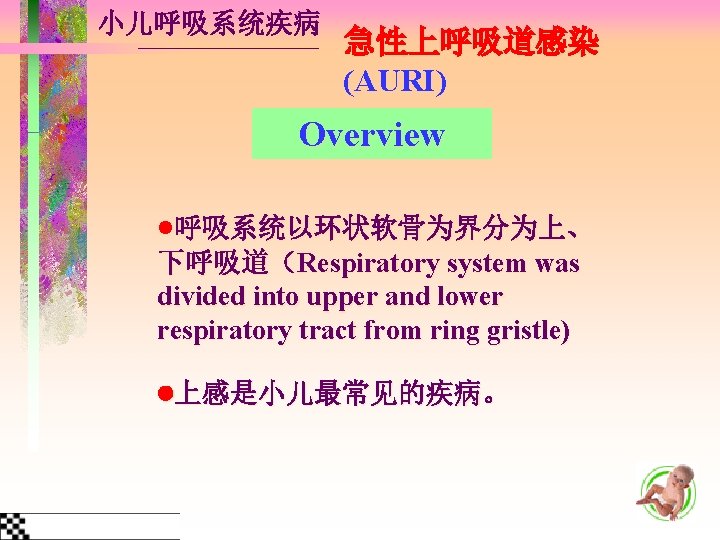 小儿呼吸系统疾病

急性上呼吸道感染
(AURI)

Overview

●呼吸系统以环状软骨为界分为上、下呼吸道（Respiratory system was divided into upper and lower respiratory tract from ring gristle)

●上感是小儿最常见的疾病。